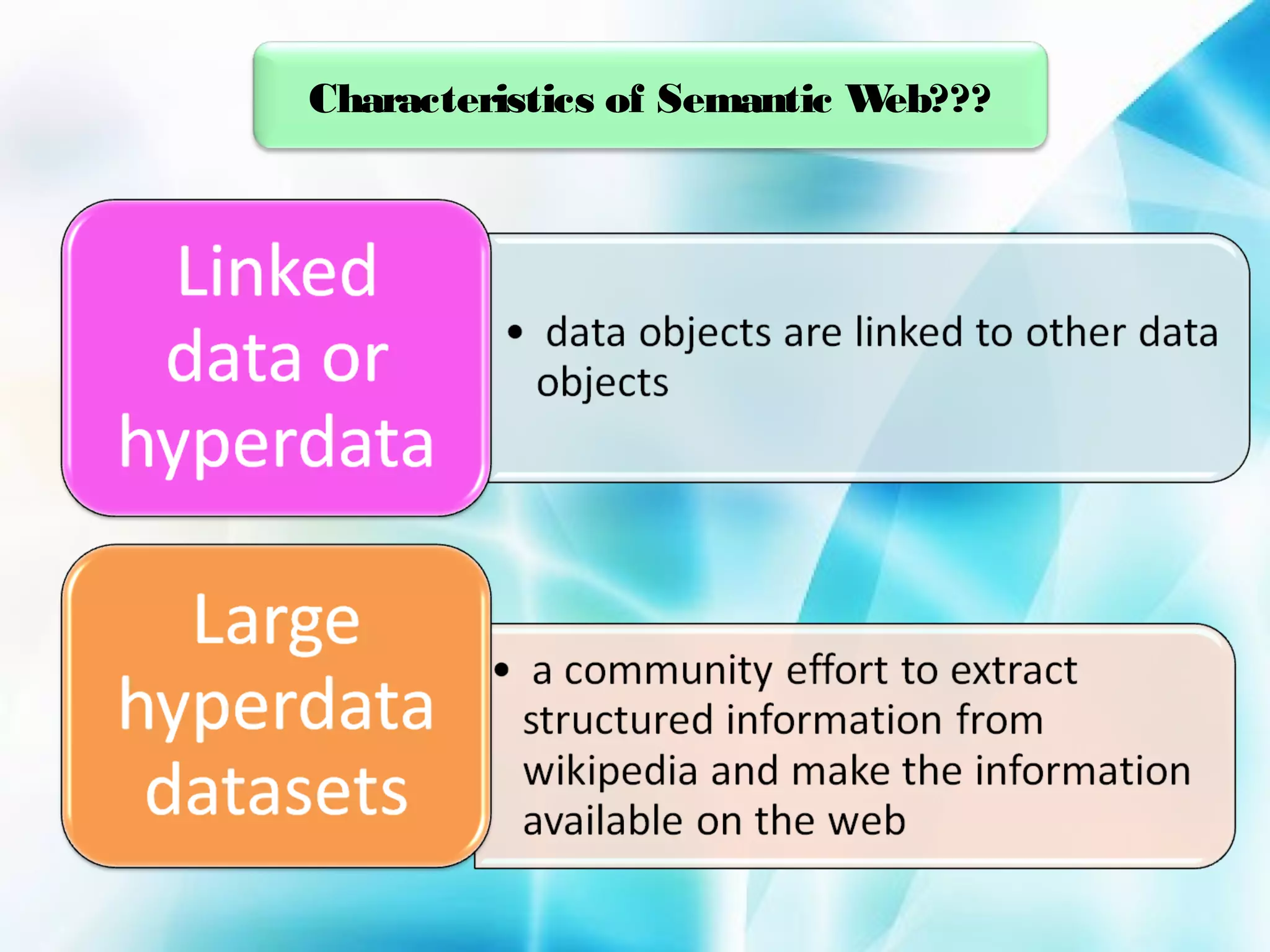 Characteristics of Semantic Web???

Linked data or hyperdata

• data objects are linked to other data objects

Large hyperdata datasets

• a community effort to extract structured information from wikipedia and make the information available on the web